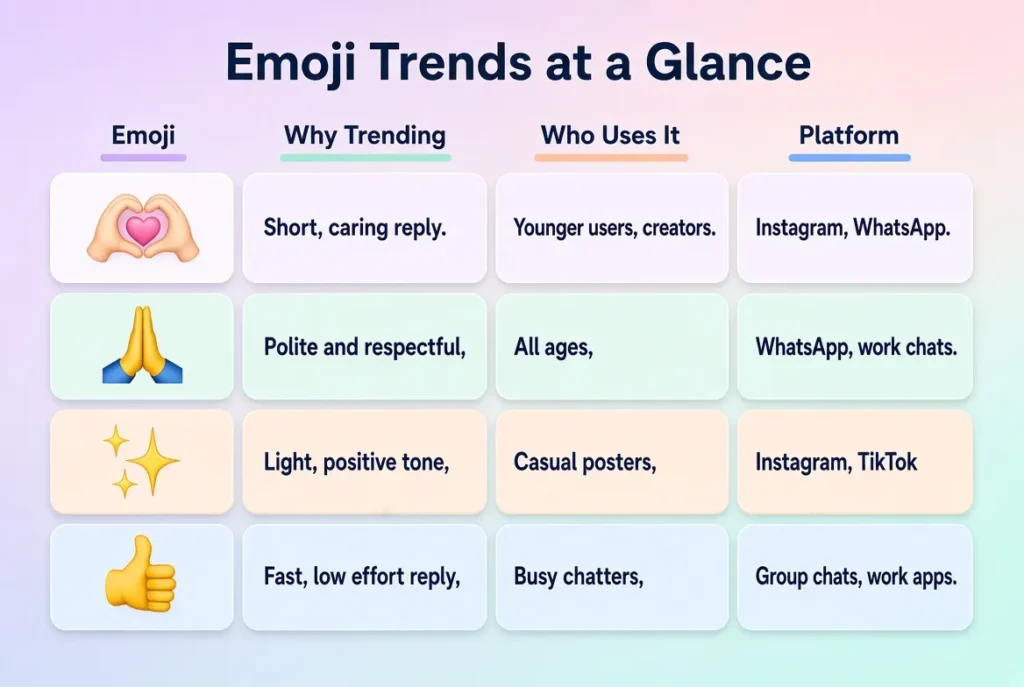 Emoji Trends at a Glance

| Emoji | Why Trending | Who Uses It | Platform |
|---|---|---|---|
| 🫶 | Short, caring reply. | Younger users, creators. | Instagram, WhatsApp. |
| 🙏 | Polite and respectful, | All ages, | WhatsApp, work chats. |
| ✨ | Light, positive tone, | Casual posters, | Instagram, TikTok |
| 👍 | Fast, low effort reply, | Busy chatters, | Group chats, work apps. |